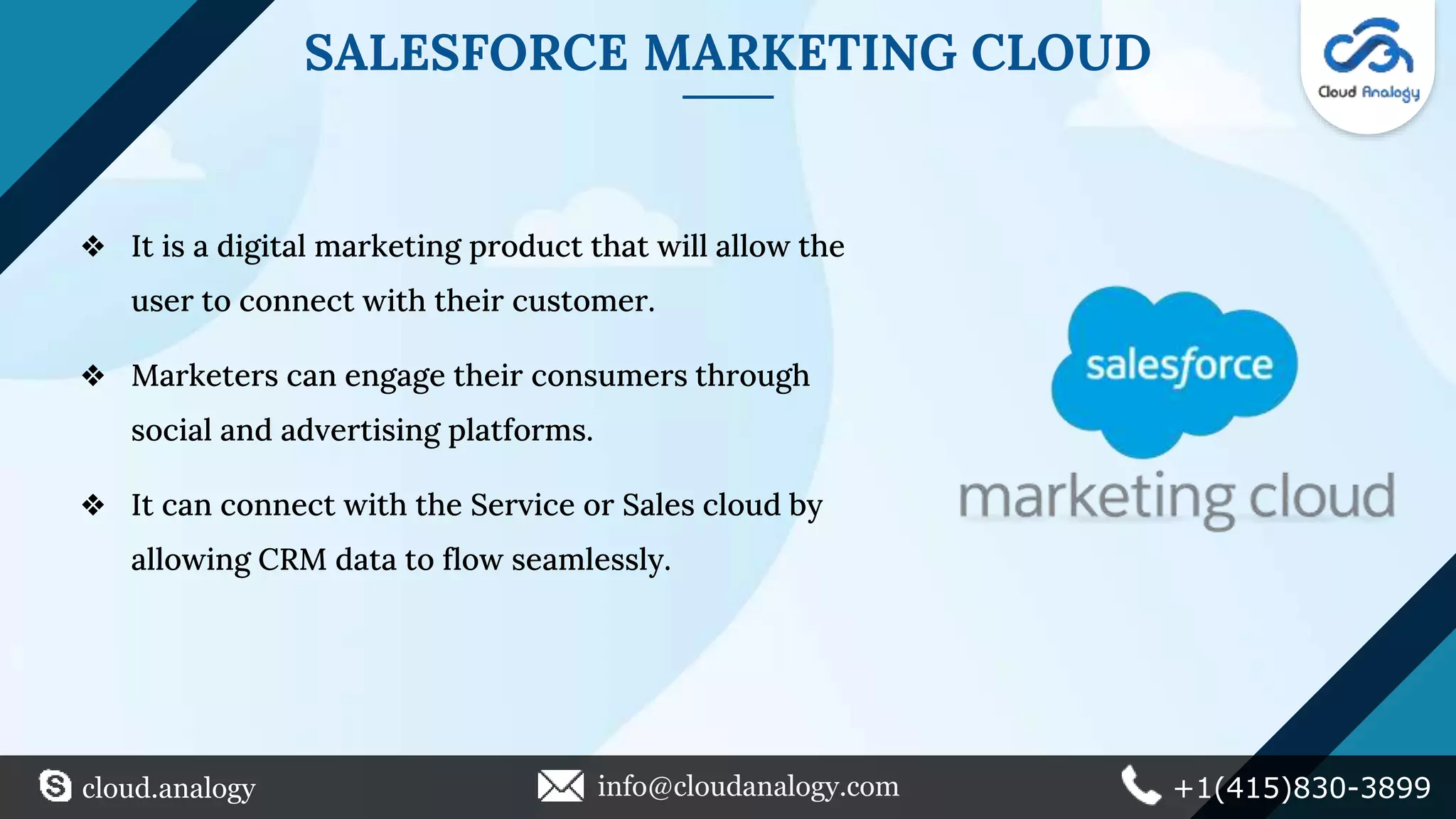 SALESFORCE MARKETING CLOUD

Cloud Analogy

❖ It is a digital marketing product that will allow the user to connect with their customer.

❖ Marketers can engage their consumers through social and advertising platforms.

❖ It can connect with the Service or Sales cloud by allowing CRM data to flow seamlessly.

salesforce
marketing cloud

cloud.analogy info@cloudanalogy.com +1(415)830-3899